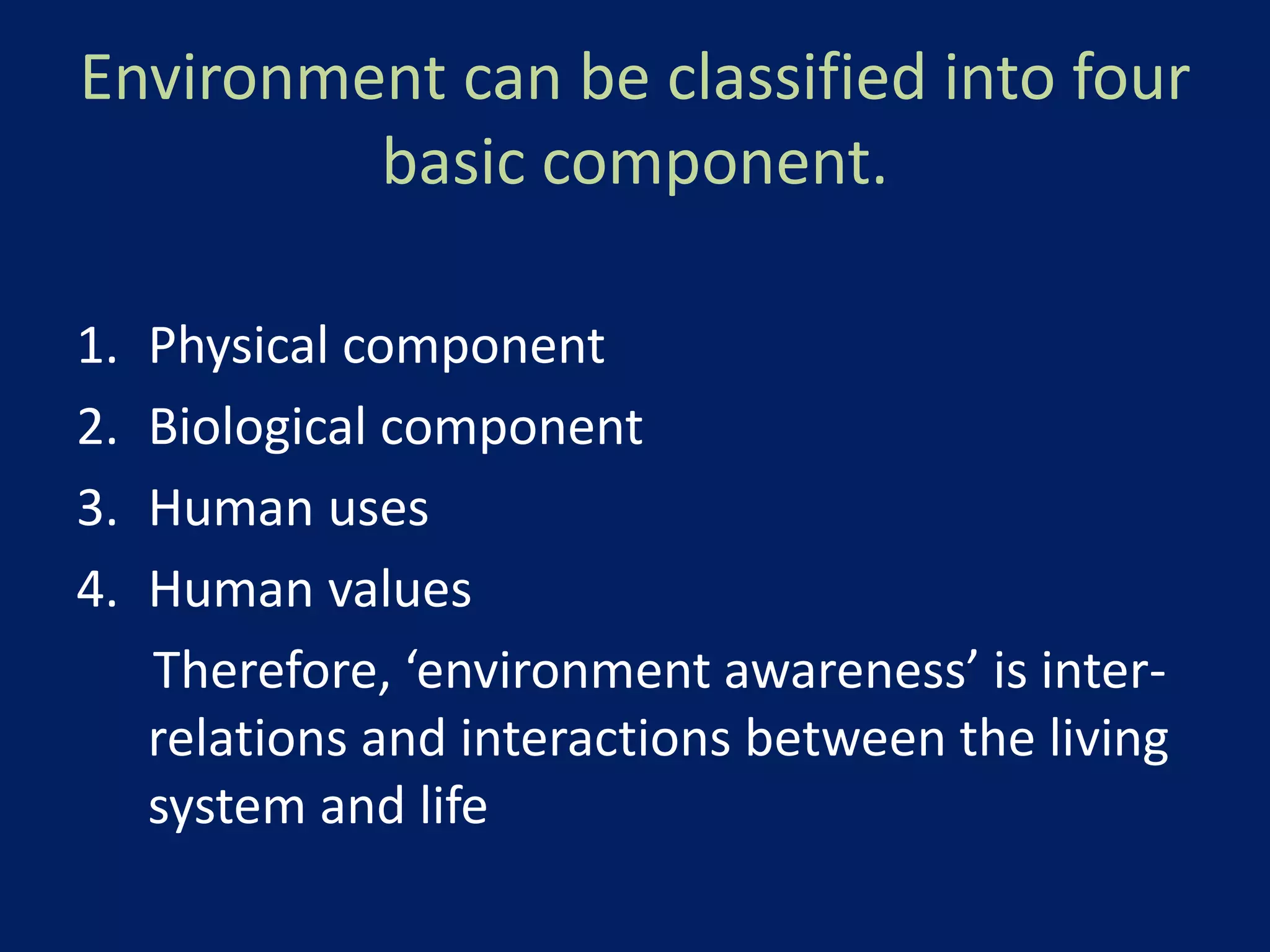 Environment can be classified into four basic component.

1. Physical component
2. Biological component
3. Human uses
4. Human values

Therefore, ‘environment awareness’ is inter-relations and interactions between the living system and life